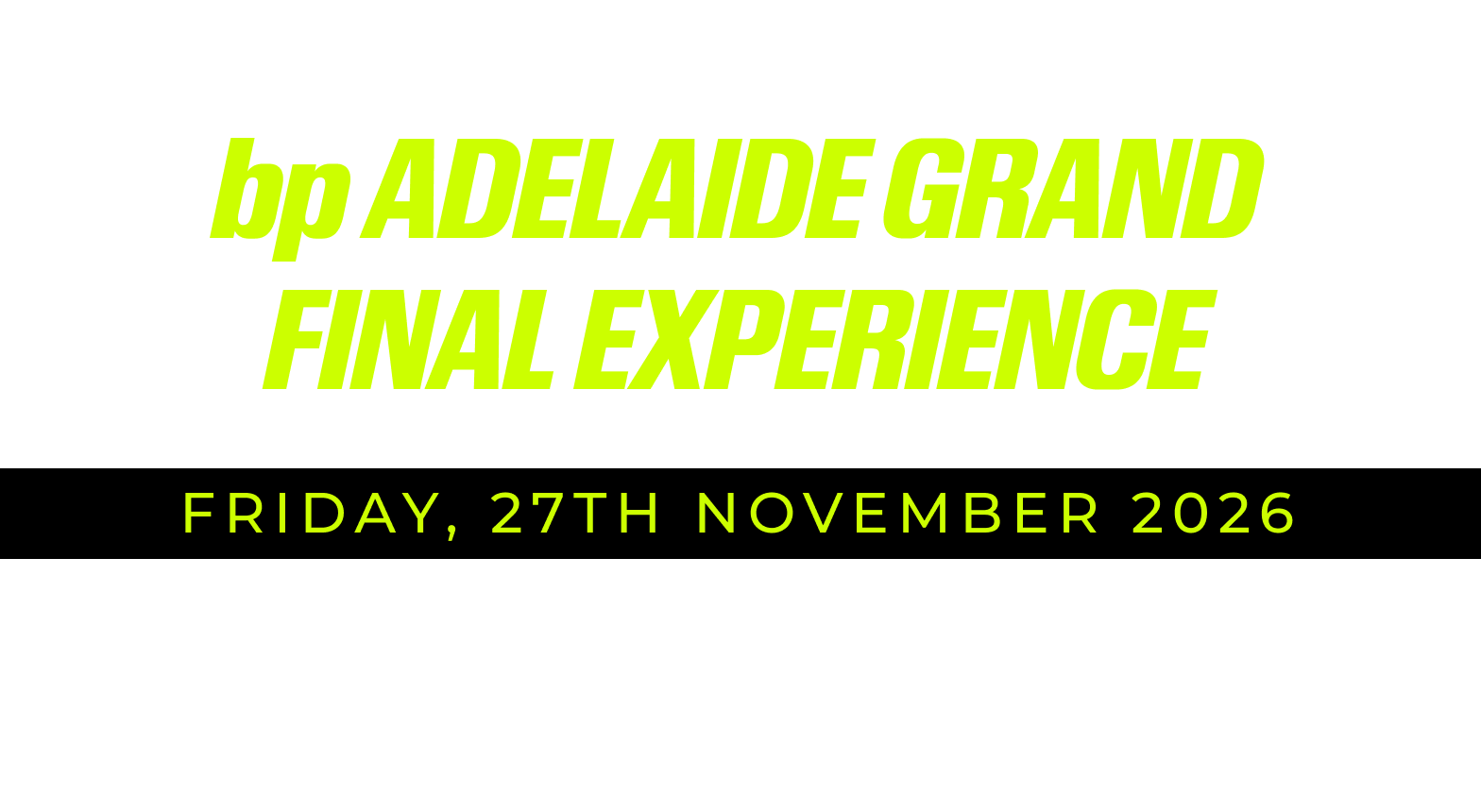 bp ADELAIDE GRAND FINAL EXPERIENCE

FRIDAY, 27TH NOVEMBER 2026